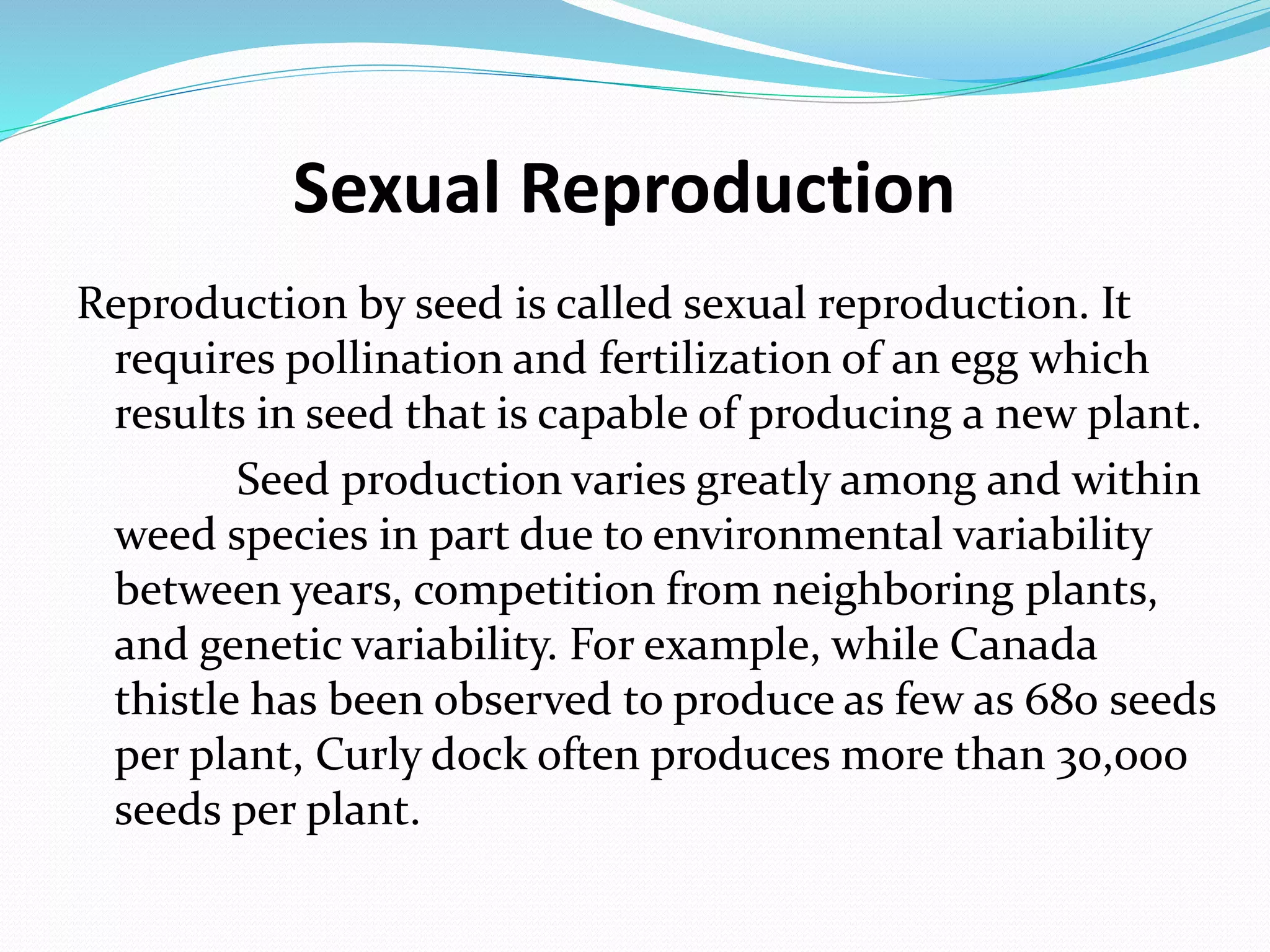 Sexual Reproduction

Reproduction by seed is called sexual reproduction. It requires pollination and fertilization of an egg which results in seed that is capable of producing a new plant.

Seed production varies greatly among and within weed species in part due to environmental variability between years, competition from neighboring plants, and genetic variability. For example, while Canada thistle has been observed to produce as few as 680 seeds per plant, Curly dock often produces more than 30,000 seeds per plant.